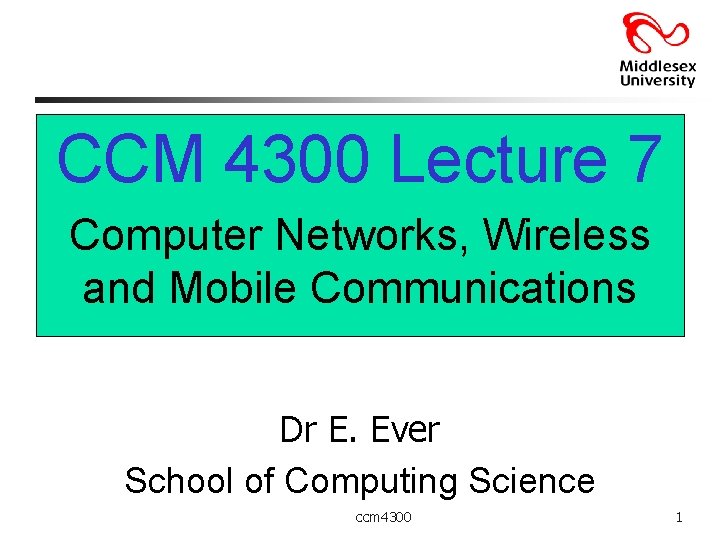 Middlesex University

CCM 4300 Lecture 7

Computer Networks, Wireless and Mobile Communications

Dr E. Ever

School of Computing Science

ccm4300

1